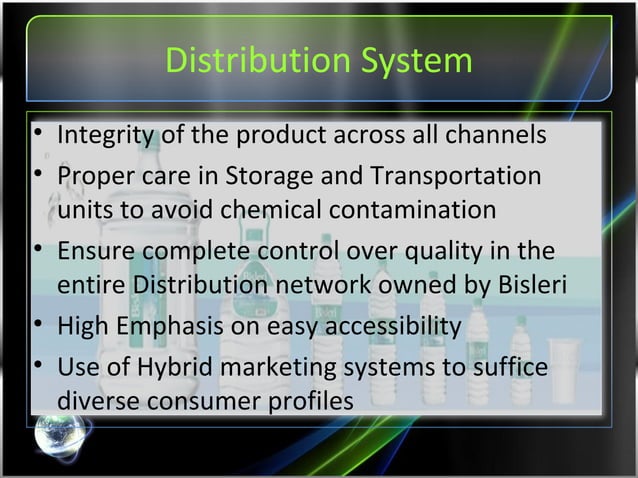 Distribution System

• Integrity of the product across all channels
• Proper care in Storage and Transportation units to avoid chemical contamination
• Ensure complete control over quality in the entire Distribution network owned by Bisleri
• High Emphasis on easy accessibility
• Use of Hybrid marketing systems to suffice diverse consumer profiles